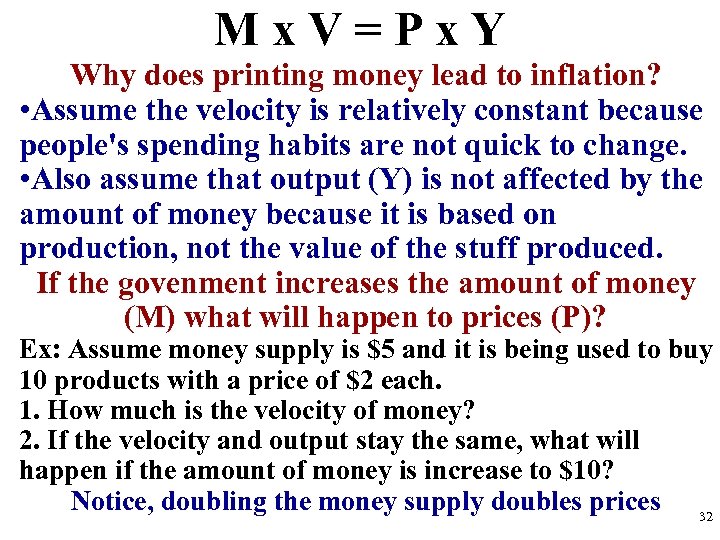 M x V = P x Y

Why does printing money lead to inflation?

•Assume the velocity is relatively constant because people's spending habits are not quick to change.

•Also assume that output (Y) is not affected by the amount of money because it is based on production, not the value of the stuff produced.

If the govenment increases the amount of money (M) what will happen to prices (P)?

Ex: Assume money supply is \$5 and it is being used to buy 10 products with a price of \$2 each.
1. How much is the velocity of money?
2. If the velocity and output stay the same, what will happen if the amount of money is increase to \$10?

Notice, doubling the money supply doubles prices

32